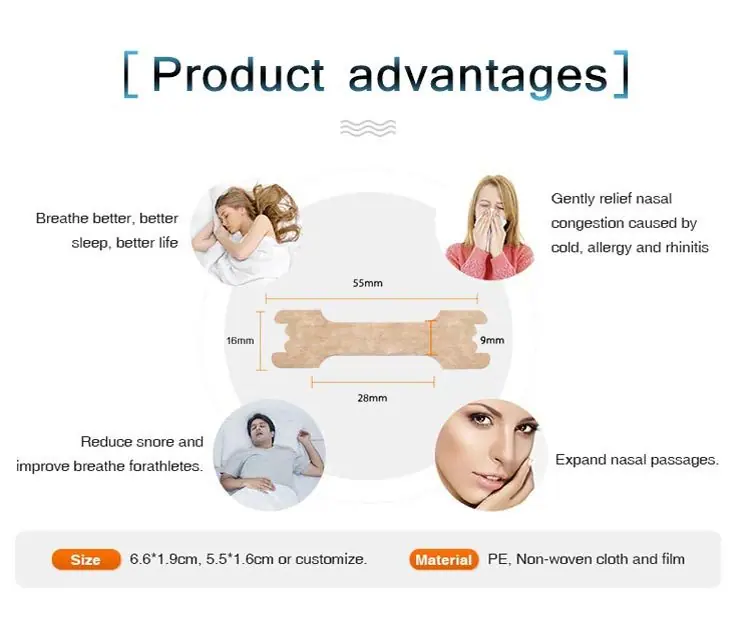 [ Product advantages ]

Breathe better, better sleep, better life

Gently relief nasal congestion caused by cold, allergy and rhinitis

55mm

16mm

9mm

28mm

Reduce snore and improve breathe forathletes.

Expand nasal passages.

Size 6.6*1.9cm, 5.5*1.6cm or customize.

Material PE, Non-woven cloth and film